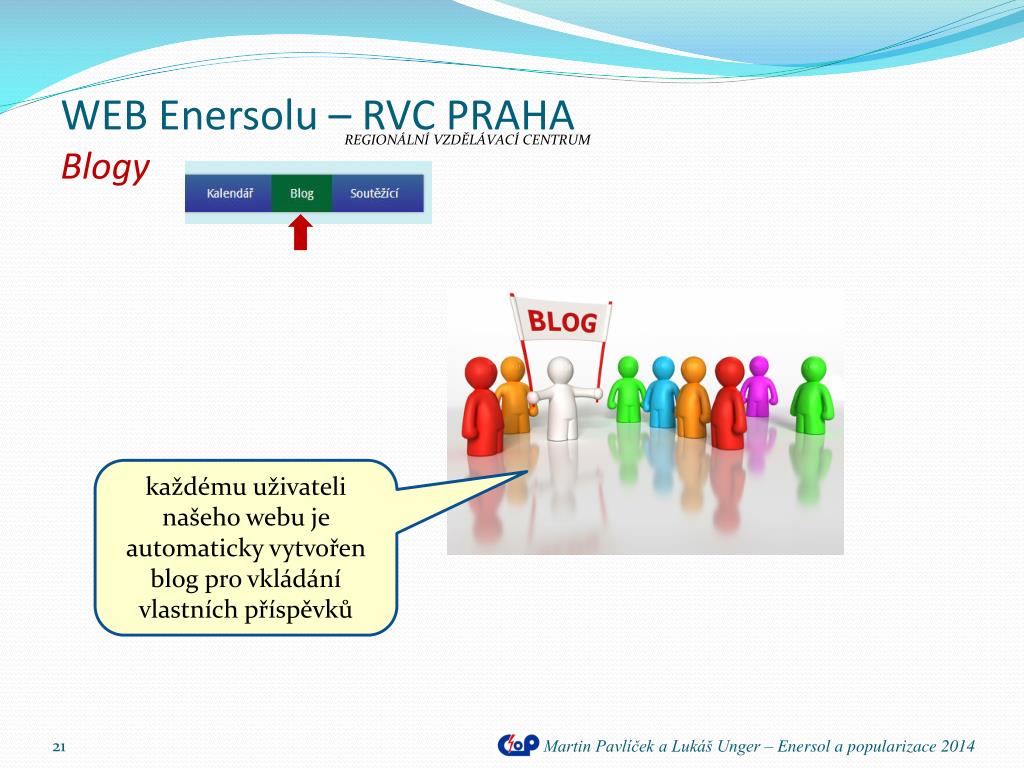 WEB Enersolu – RVC PRAHA
REGIONÁLNÍ VZDĚLÁVACÍ CENTRUM
Blogy

Kalendář Blog Soutěžící

BLOG

každému uživateli našeho webu je automaticky vytvořen blog pro vkládání vlastních příspěvků

21

Martin Pavlíček a Lukáš Unger – Enersol a popularizace 2014